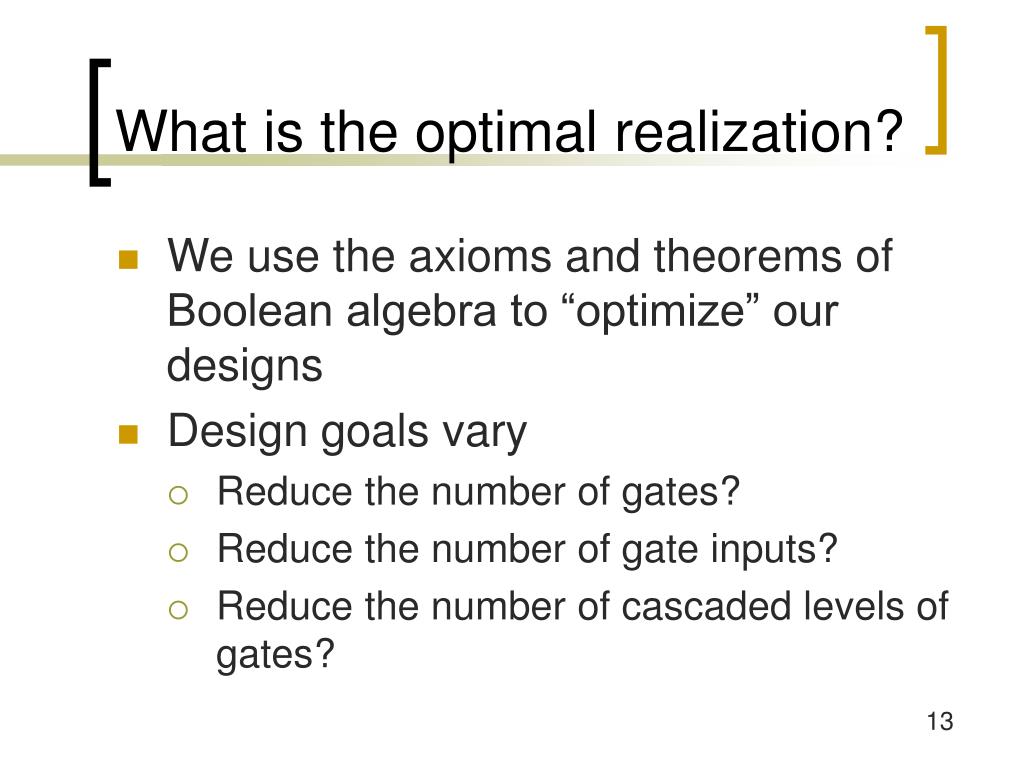 What is the optimal realization?

We use the axioms and theorems of Boolean algebra to “optimize” our designs

Design goals vary

Reduce the number of gates?

Reduce the number of gate inputs?

Reduce the number of cascaded levels of gates?

13